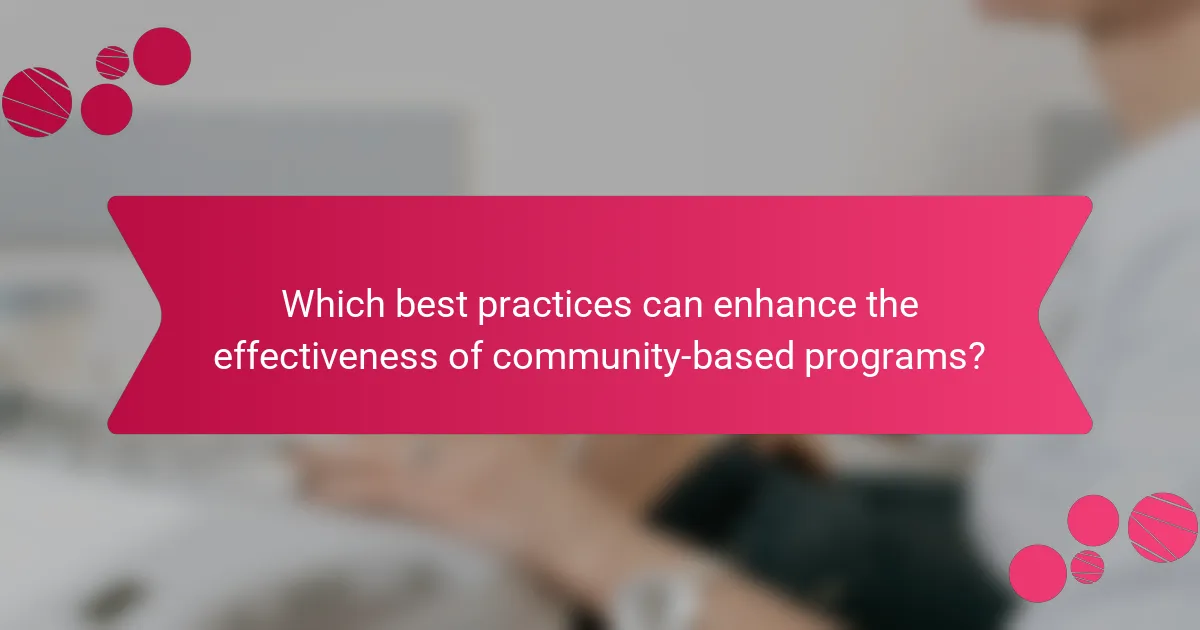 Which best practices can enhance the effectiveness of community-based programs?